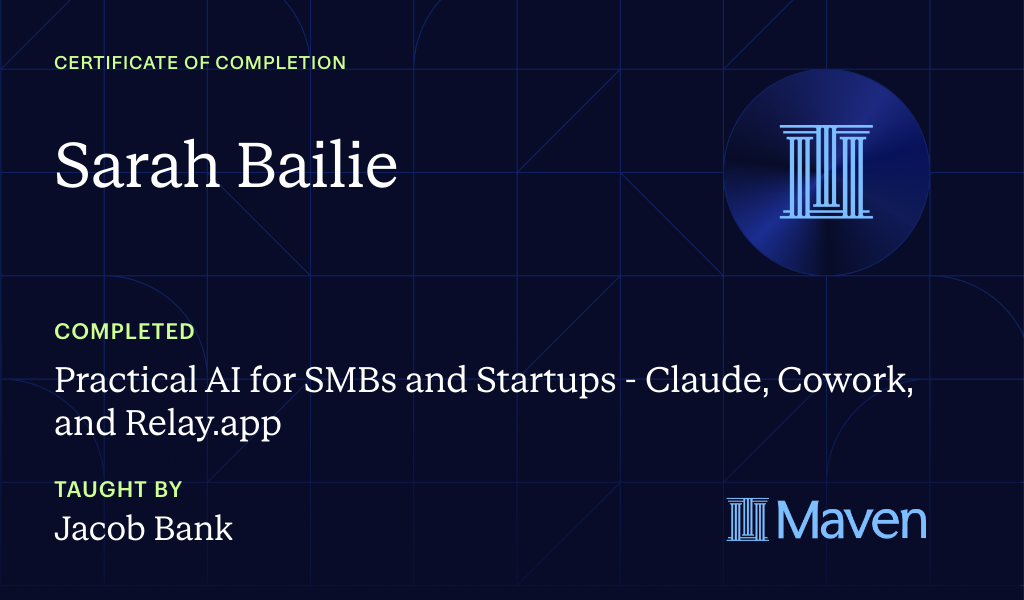 CERTIFICATE OF COMPLETION

Sarah Bailie

COMPLETED

Practical AI for SMBs and Startups - Claude, Cowork, and Relay.app

TAUGHT BY

Jacob Bank

Maven